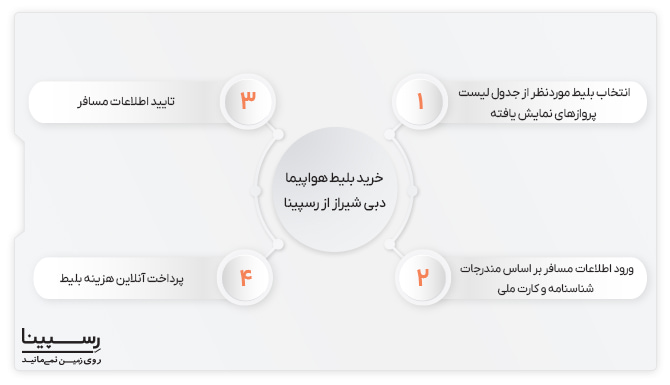 خرید بلیط هواپیما دبی شیراز از رسپینا

۱
انتخاب بلیط موردنظر از جدول لیست پروازهای نمایش یافته

۲
ورود اطلاعات مسافر بر اساس مندرجات شناسنامه و کارت ملی

۳
تایید اطلاعات مسافر

۴
پرداخت آنلاین هزینه بلیط

رسپینا
روی زمین نمی‌مانید